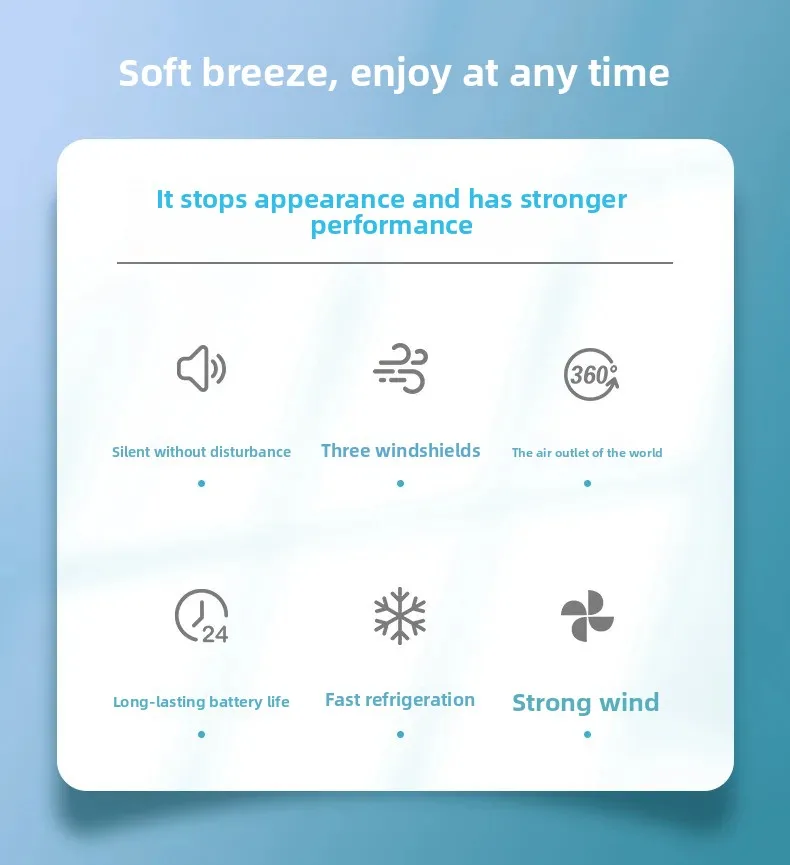 Soft breeze, enjoy at any time

It stops appearance and has stronger performance

360°

Silent without disturbance

Three windshields

The air outlet of the world

24

Long-lasting battery life

Fast refrigeration

Strong wind